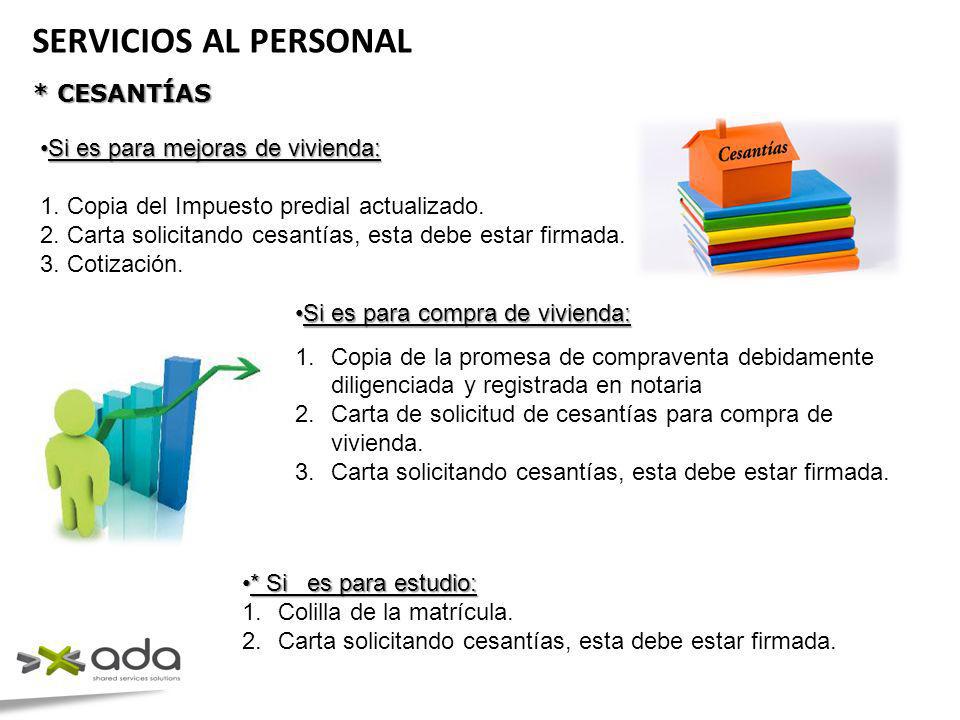 SERVICIOS AL PERSONAL

* CESANTÍAS

•Si es para mejoras de vivienda:

1. Copia del Impuesto predial actualizado.
2. Carta solicitando cesantías, esta debe estar firmada.
3. Cotización.

Cesantías

•Si es para compra de vivienda:

1. Copia de la promesa de compraventa debidamente diligenciada y registrada en notaria
2. Carta de solicitud de cesantías para compra de vivienda.
3. Carta solicitando cesantías, esta debe estar firmada.

•* Si es para estudio:
1. Colilla de la matrícula.
2. Carta solicitando cesantías, esta debe estar firmada.

ada
shared services solutions